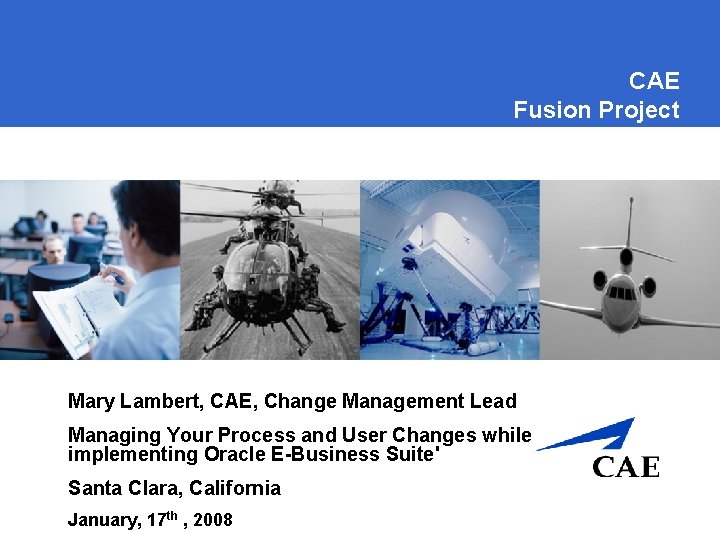 CAE
Fusion Project

Mary Lambert, CAE, Change Management Lead

Managing Your Process and User Changes while implementing Oracle E-Business Suite'

Santa Clara, California

January, 17$^{th}$ , 2008

CAE